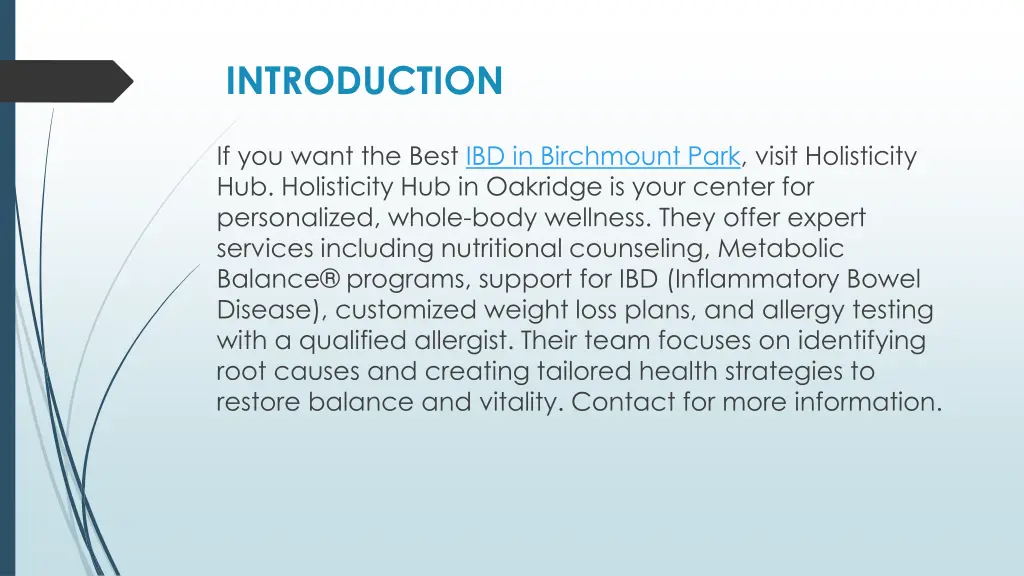 INTRODUCTION

If you want the Best IBD in Birchmount Park, visit Holisticity Hub. Holisticity Hub in Oakridge is your center for personalized, whole-body wellness. They offer expert services including nutritional counseling, Metabolic Balance® programs, support for IBD (Inflammatory Bowel Disease), customized weight loss plans, and allergy testing with a qualified allergist. Their team focuses on identifying root causes and creating tailored health strategies to restore balance and vitality. Contact for more information.